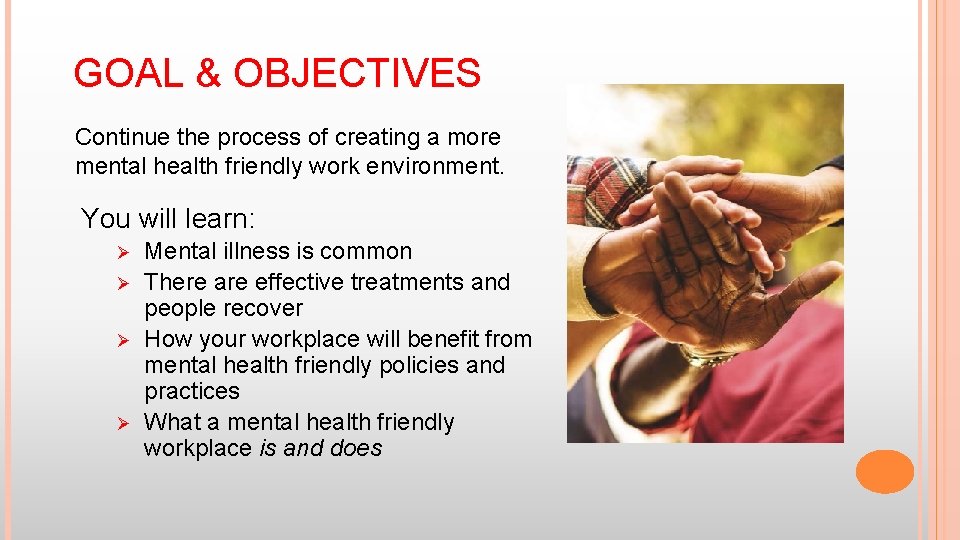 GOAL & OBJECTIVES

Continue the process of creating a more mental health friendly work environment.

You will learn:

➢ Mental illness is common
➢ There are effective treatments and people recover
➢ How your workplace will benefit from mental health friendly policies and practices
➢ What a mental health friendly workplace is and does